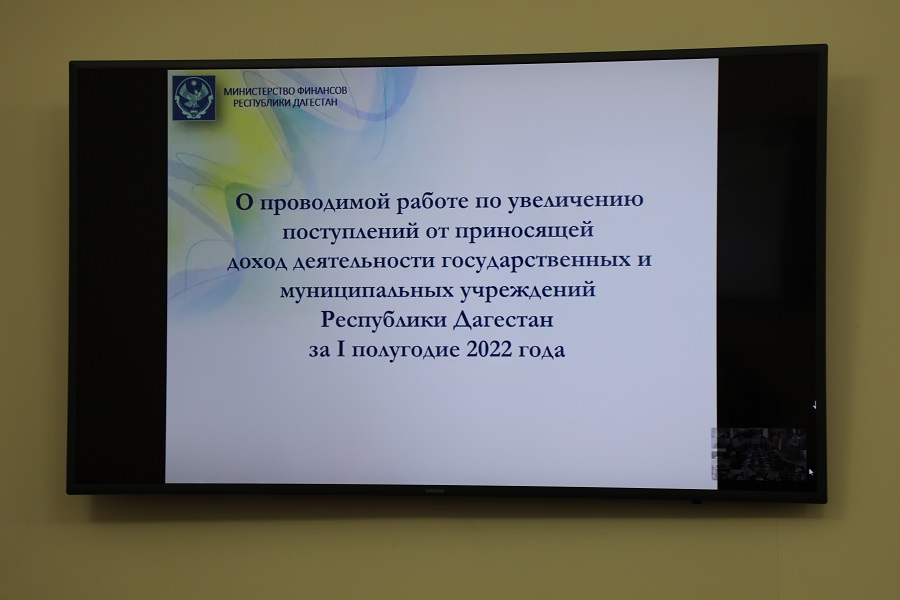 МИНИСТЕРСТВО ФИНАНСОВ
РЕСПУБЛИКИ ДАГЕСТАН

О проводимой работе по увеличению поступлений от приносящей доход деятельности государственных и муниципальных учреждений Республики Дагестан за I полугодие 2022 года